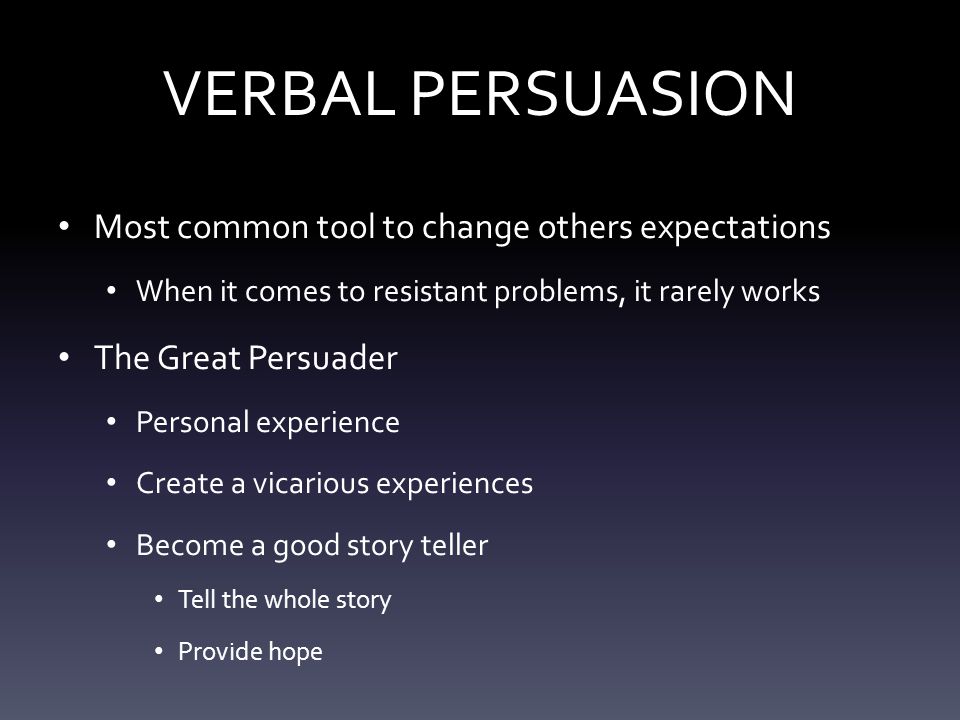 VERBAL PERSUASION

• Most common tool to change others expectations

• When it comes to resistant problems, it rarely works

• The Great Persuader

• Personal experience

• Create a vicarious experiences

• Become a good story teller

• Tell the whole story

• Provide hope